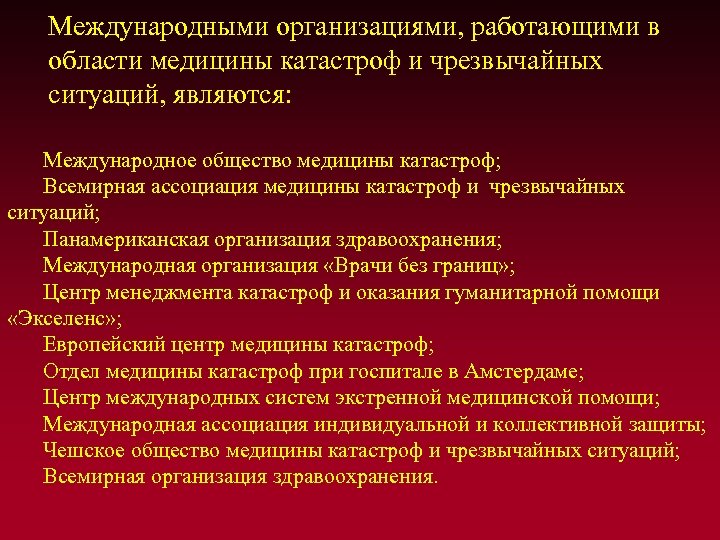 Международными организациями, работающими в области медицины катастроф и чрезвычайных ситуаций, являются:

Международное общество медицины катастроф;
Всемирная ассоциация медицины катастроф и чрезвычайных ситуаций;
Панамериканская организация здравоохранения;
Международная организация «Врачи без границ»;
Центр менеджмента катастроф и оказания гуманитарной помощи «Экселенс»;
Европейский центр медицины катастроф;
Отдел медицины катастроф при госпитале в Амстердаме;
Центр международных систем экстренной медицинской помощи;
Международная ассоциация индивидуальной и коллективной защиты;
Чешское общество медицины катастроф и чрезвычайных ситуаций;
Всемирная организация здравоохранения.